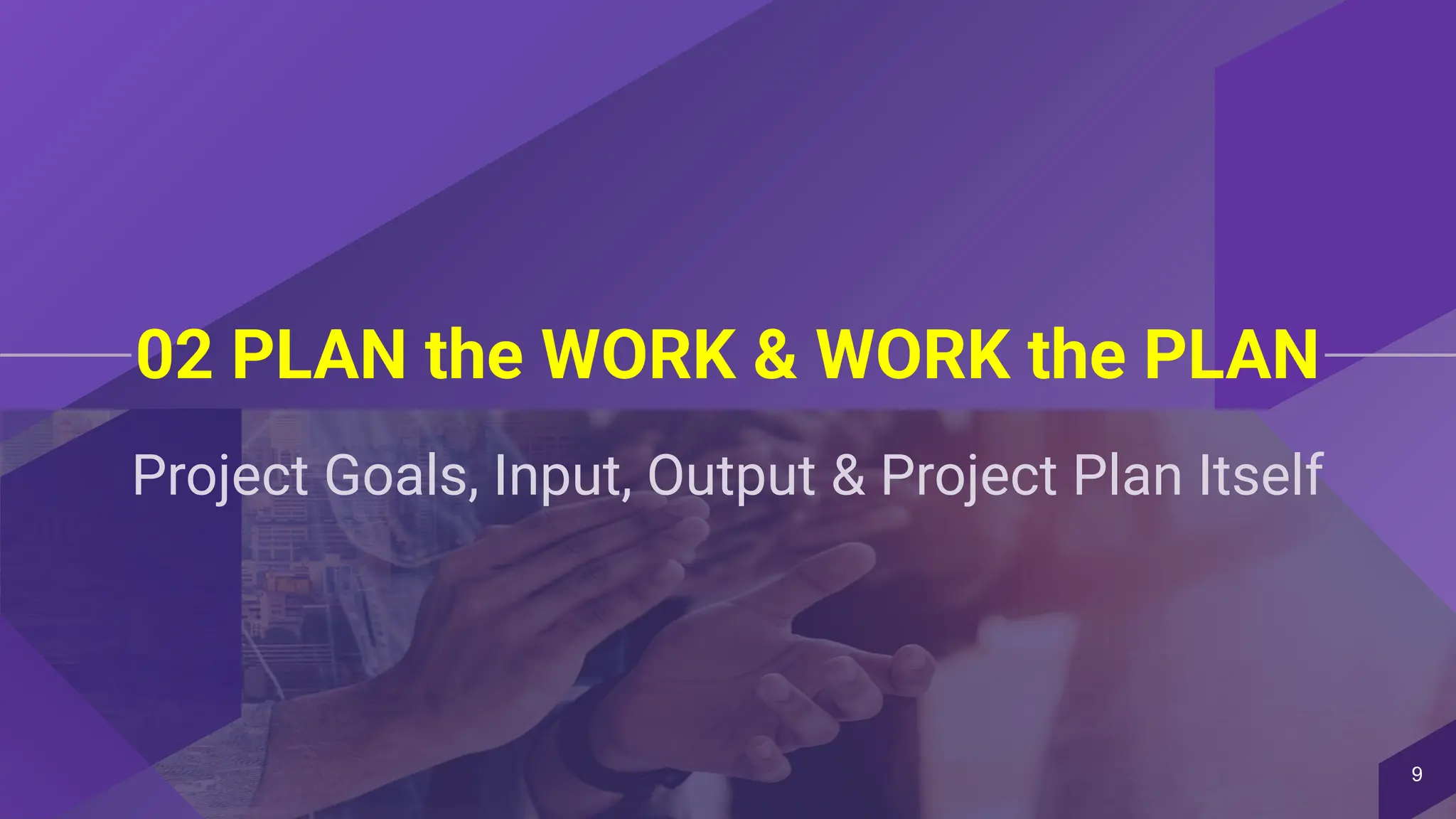 02 PLAN the WORK & WORK the PLAN

Project Goals, Input, Output & Project Plan Itself

9